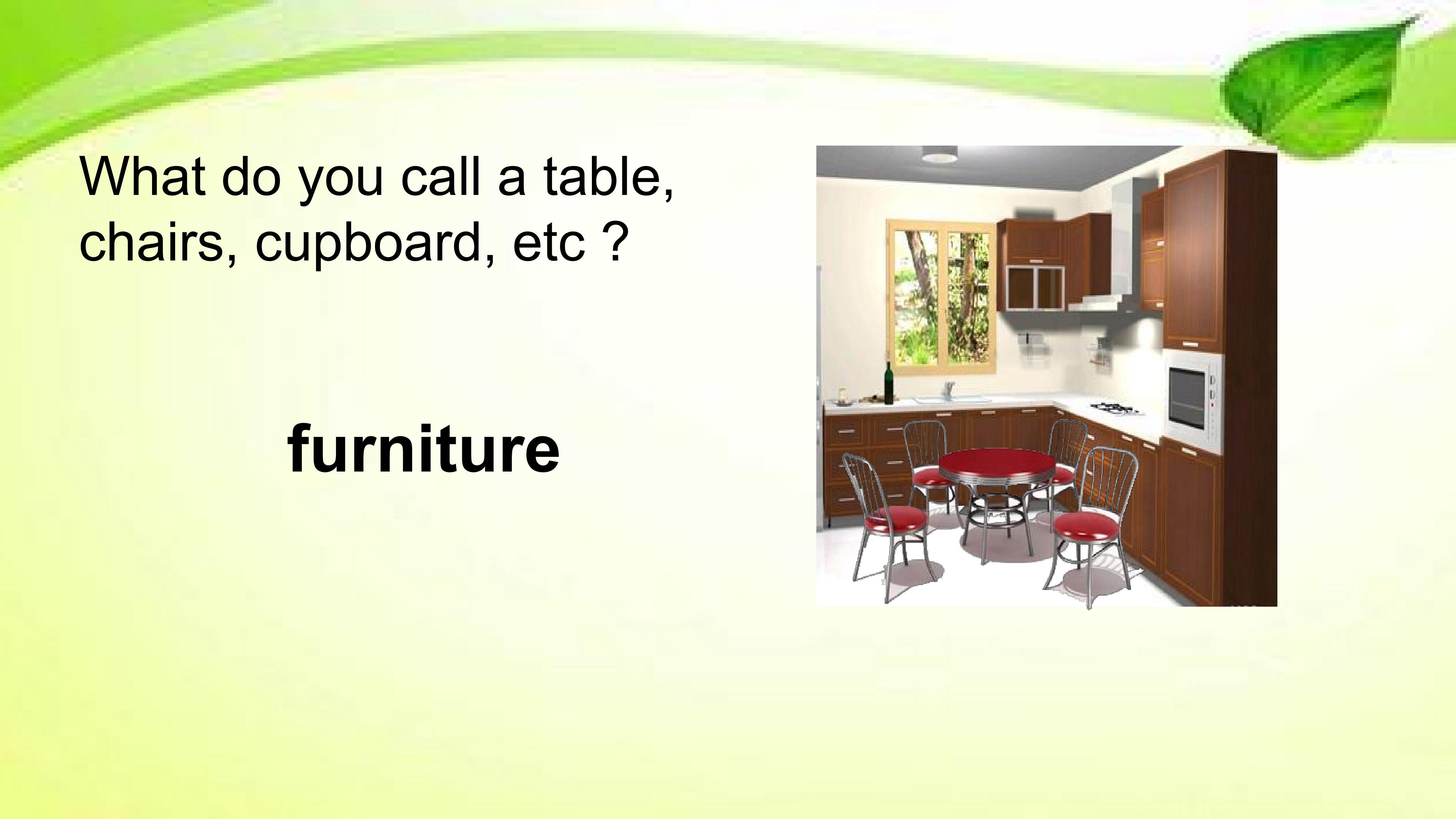 What do you call a table, chairs, cupboard, etc ?

furniture